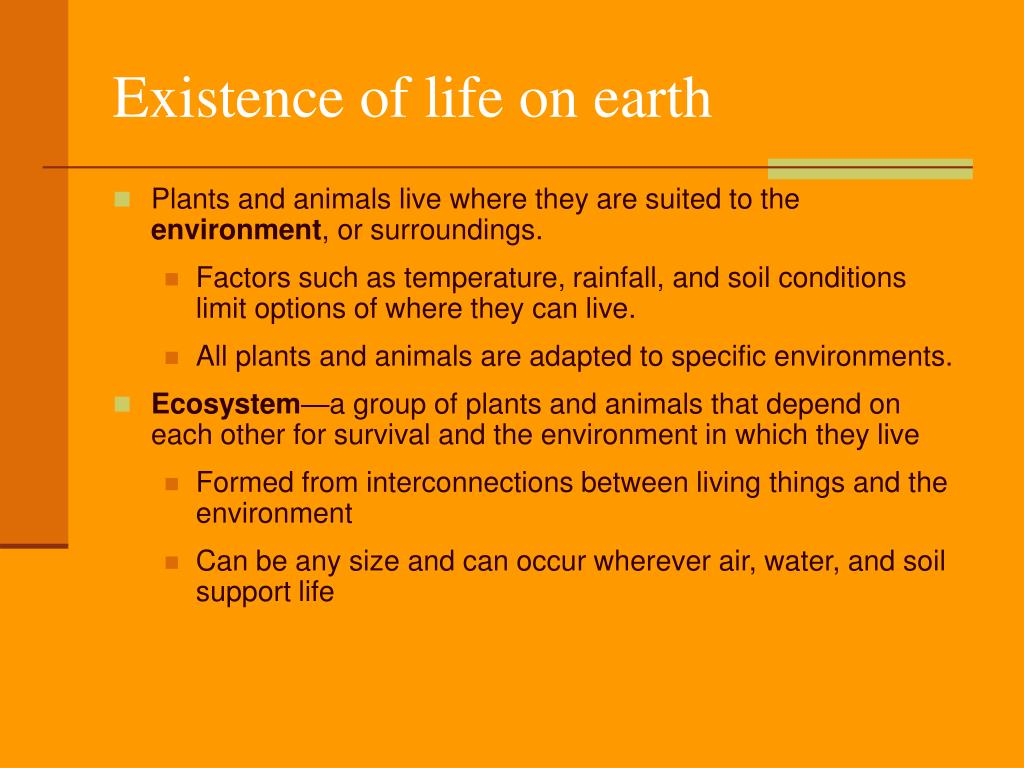 Existence of life on earth

Plants and animals live where they are suited to the environment, or surroundings.

Factors such as temperature, rainfall, and soil conditions limit options of where they can live.

All plants and animals are adapted to specific environments.

Ecosystem—a group of plants and animals that depend on each other for survival and the environment in which they live

Formed from interconnections between living things and the environment

Can be any size and can occur wherever air, water, and soil support life